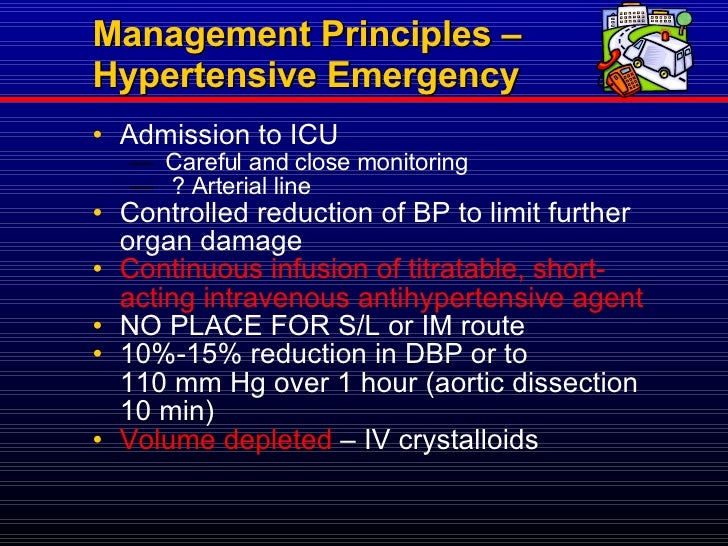 Management Principles – Hypertensive Emergency

• Admission to ICU
— Careful and close monitoring
— ? Arterial line
• Controlled reduction of BP to limit further organ damage
• Continuous infusion of titratable, short-acting intravenous antihypertensive agent
• NO PLACE FOR S/L or IM route
• 10%-15% reduction in DBP or to 110 mm Hg over 1 hour (aortic dissection 10 min)
• Volume depleted – IV crystalloids